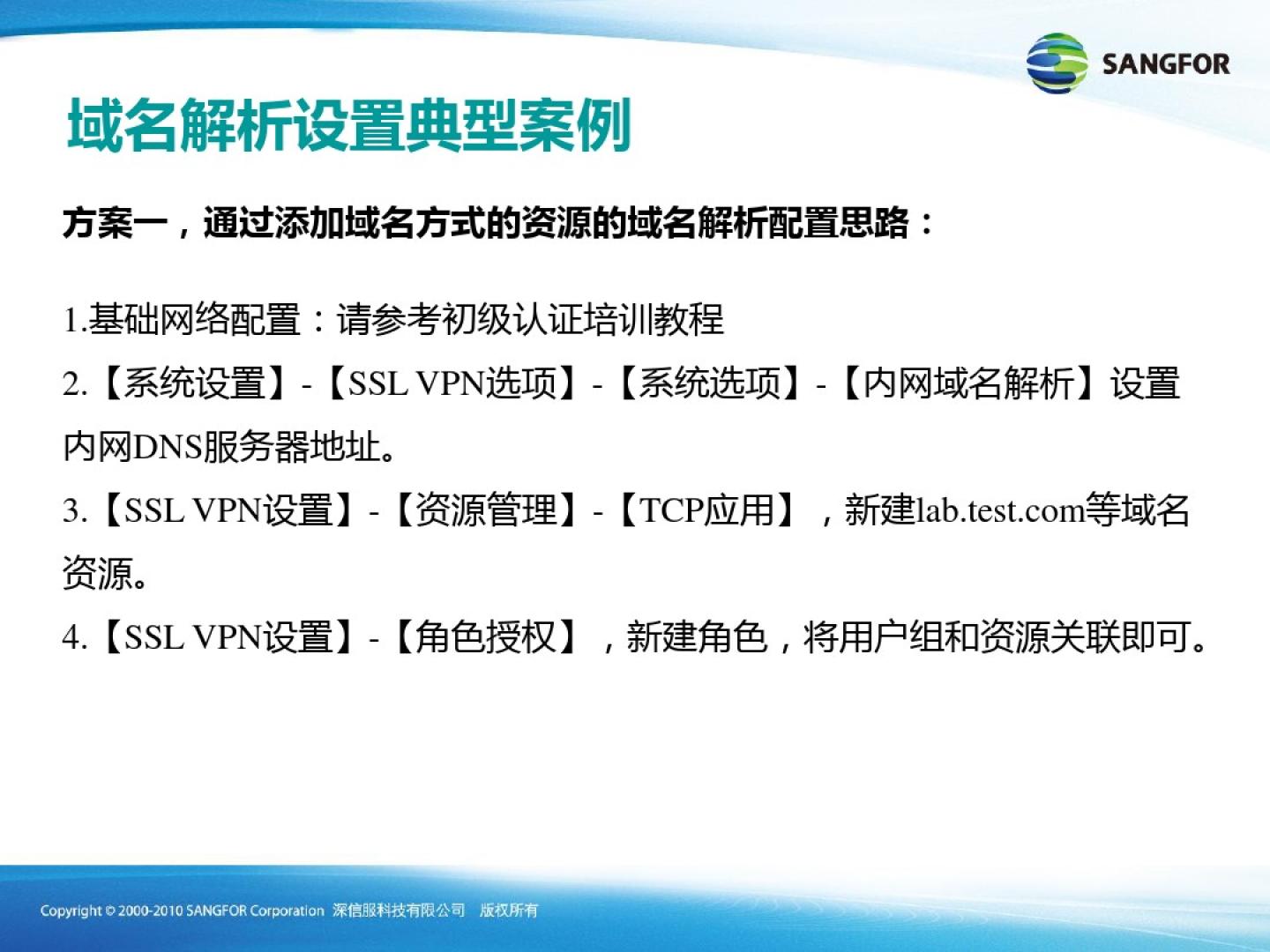 SANGFOR

域名解析设置典型案例

方案一，通过添加域名方式的资源的域名解析配置思路：

1.基础网络配置：请参考初级认证培训教程

2.【系统设置】-【SSL VPN选项】-【系统选项】-【内网域名解析】设置内网DNS服务器地址。

3.【SSL VPN设置】-【资源管理】-【TCP应用】，新建lab.test.com等域名资源。

4.【SSL VPN设置】-【角色授权】，新建角色，将用户组和资源关联即可。

Copyright © 2000-2010 SANGFOR Corporation 深信服科技有限公司 版权所有